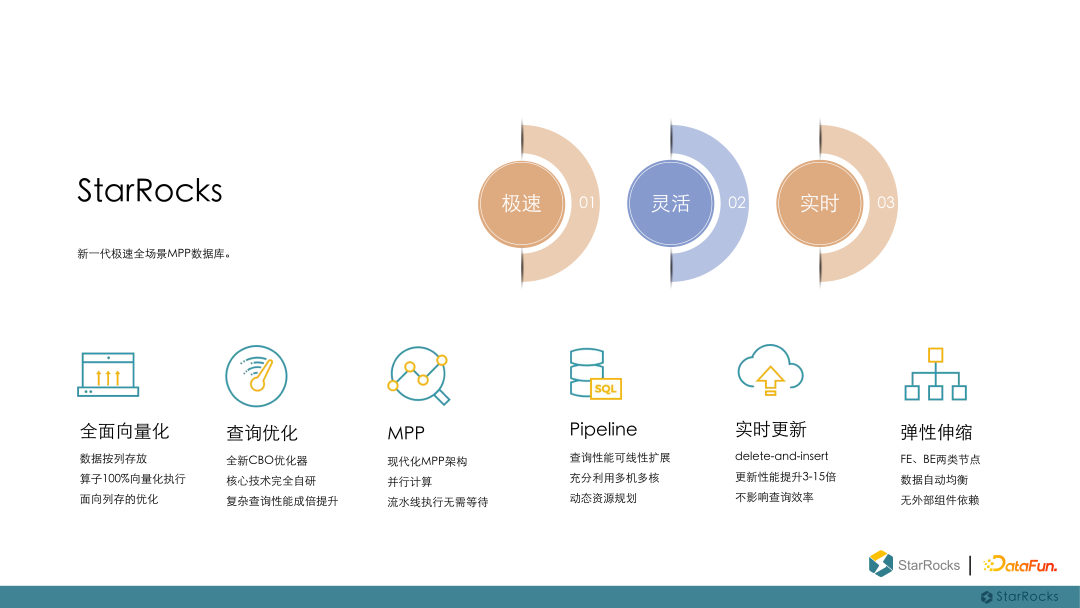 StarRocks

新一代极速全场景MPP数据库。

极速 01

灵活 02

实时 03

SQL

全面向量化

数据按列存放
算子100%向量化执行
面向列存的优化

查询优化

全新CBO优化器
核心技术完全自研
复杂查询性能成倍提升

MPP

现代化MPP架构
并行计算
流水线执行无需等待

Pipeline

查询性能可线性扩展
充分利用多机多核
动态资源规划

实时更新

delete-and-insert
更新性能提升3-15倍
不影响查询效率

弹性伸缩

FE、BE两类节点
数据自动均衡
无外部组件依赖

StarRocks | DataFun.

StarRocks